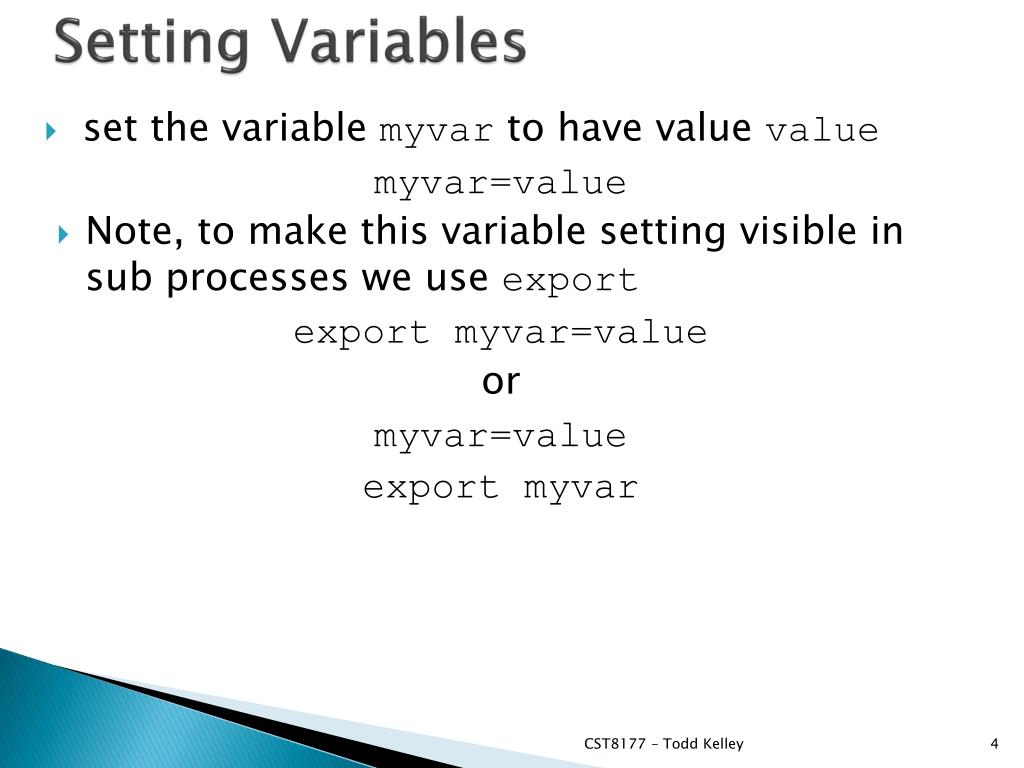 Setting Variables

set the variable myvar to have value value

myvar=value

Note, to make this variable setting visible in sub processes we use export

export myvar=value

or

myvar=value

export myvar

CST8177 – Todd Kelley

4